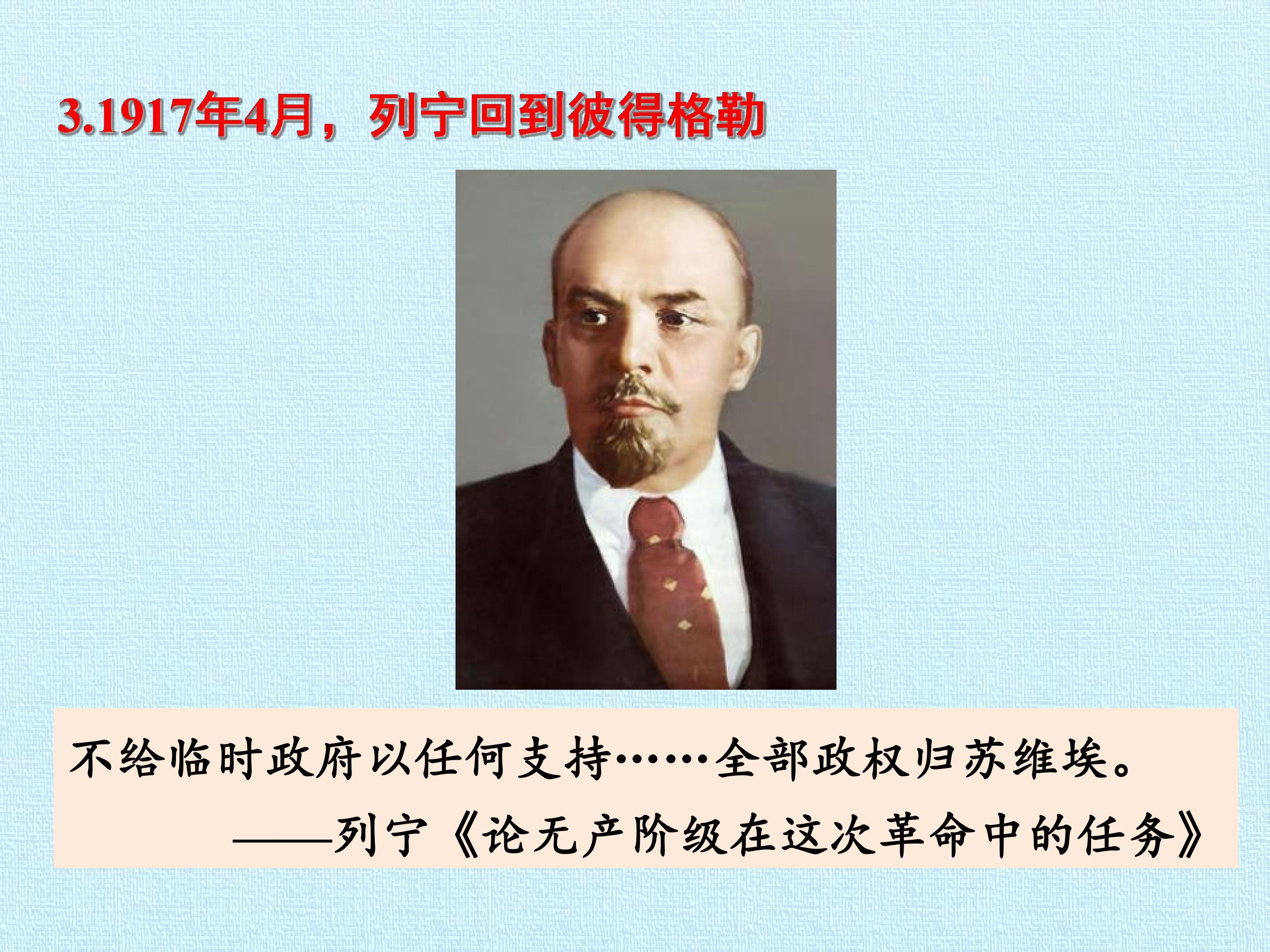 3.1917年4月，列宁回到彼得格勒

不给临时政府以任何支持……全部政权归苏维埃。

——列宁《论无产阶级在这次革命中的任务》